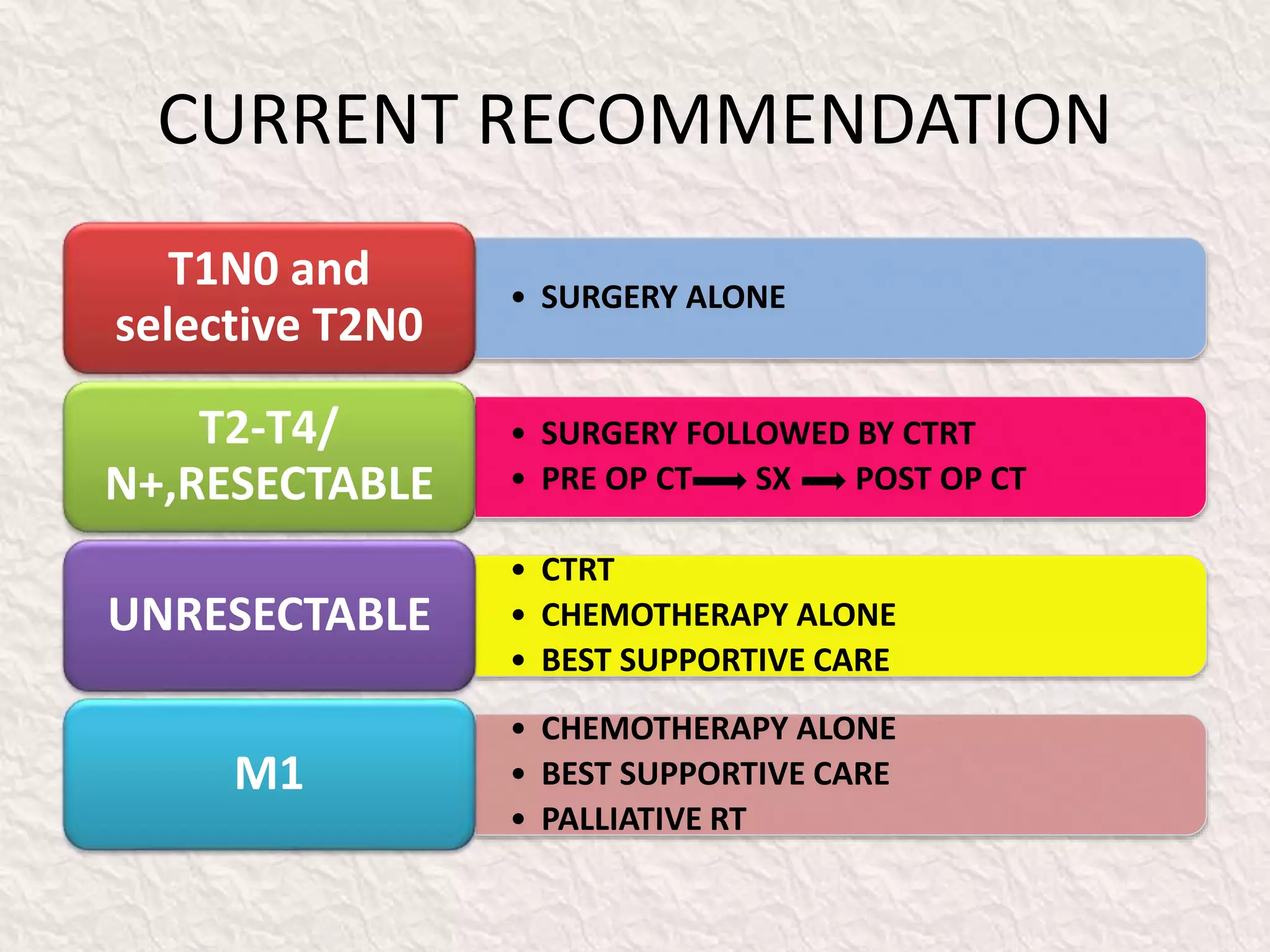 CURRENT RECOMMENDATION

T1N0 and selective T2N0

• SURGERY ALONE

T2-T4/ N+,RESECTABLE

• SURGERY FOLLOWED BY CTRT
• PRE OP CT ⟶ SX ⟶ POST OP CT

UNRESECTABLE

• CTRT
• CHEMOTHERAPY ALONE
• BEST SUPPORTIVE CARE

M1

• CHEMOTHERAPY ALONE
• BEST SUPPORTIVE CARE
• PALLIATIVE RT